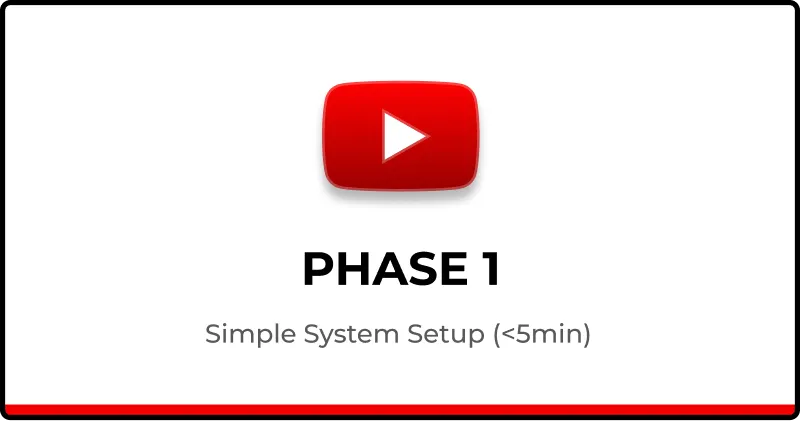 PHASE 1

Simple System Setup (<5min)